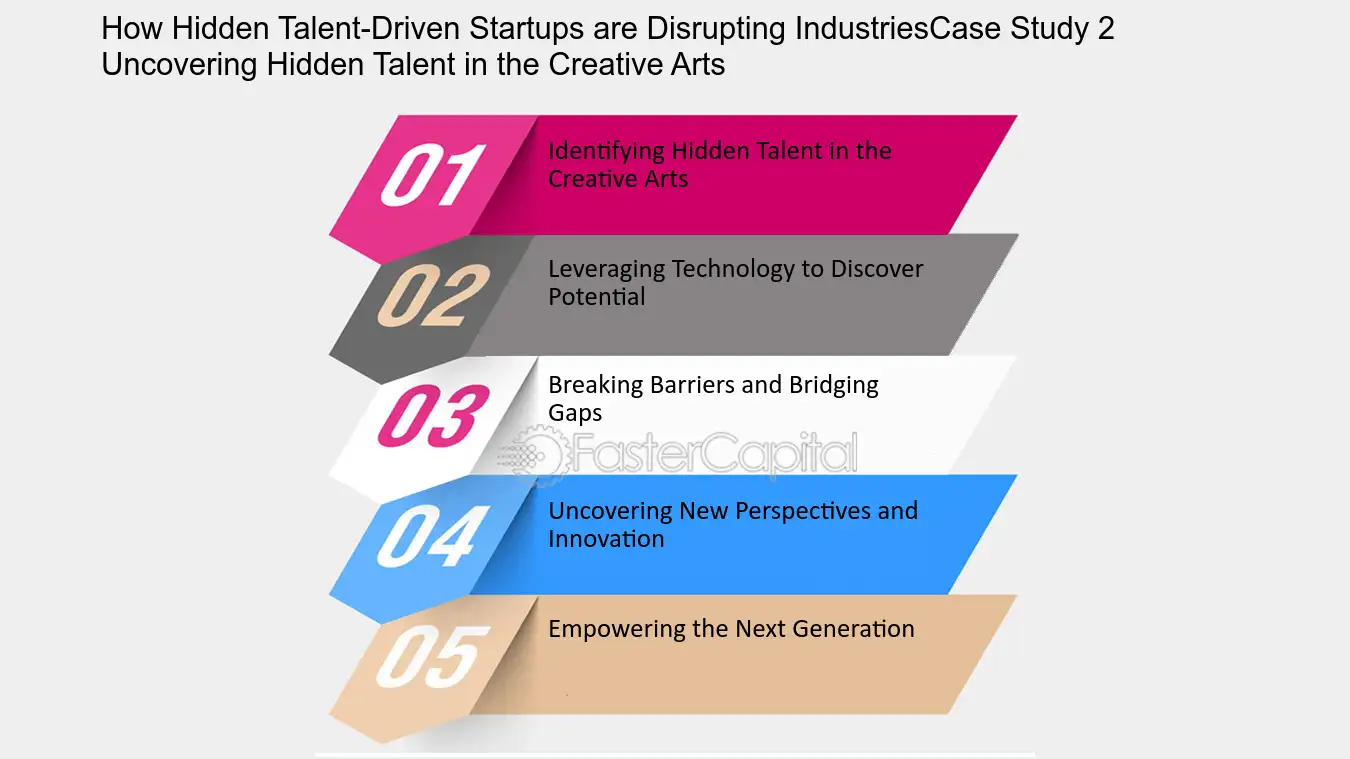 How Hidden Talent-Driven Startups are Disrupting IndustriesCase Study 2 Uncovering Hidden Talent in the Creative Arts

01
Identifying Hidden Talent in the Creative Arts

02
Leveraging Technology to Discover Potential

03
Breaking Barriers and Bridging Gaps

FasterCapital

04
Uncovering New Perspectives and Innovation

05
Empowering the Next Generation